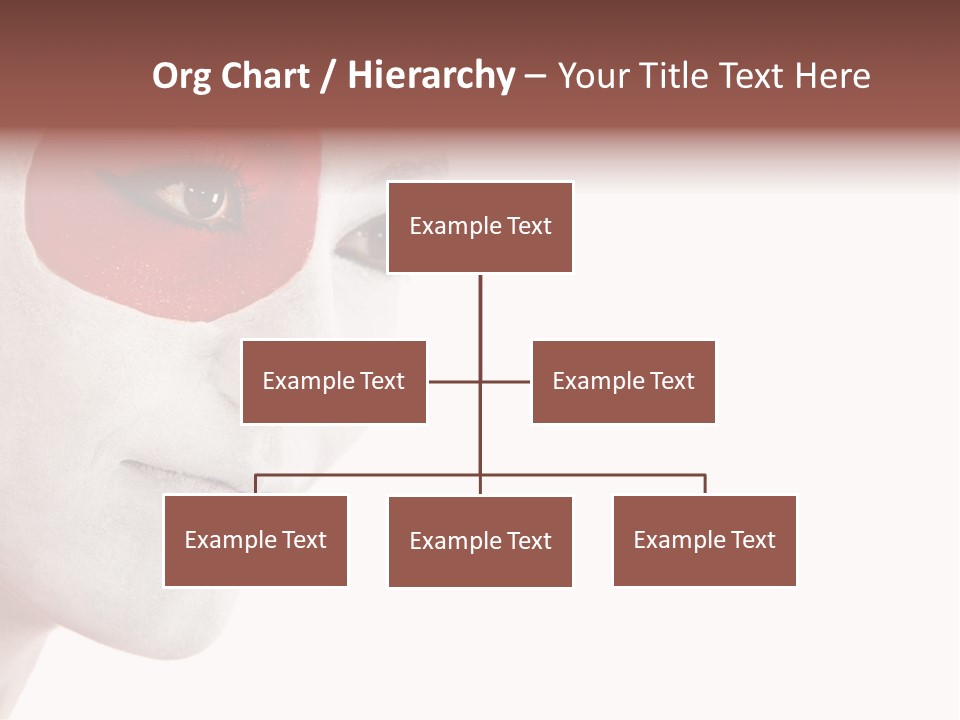 Org Chart / Hierarchy – Your Title Text Here

Example Text

Example Text

Example Text

Example Text

Example Text

Example Text